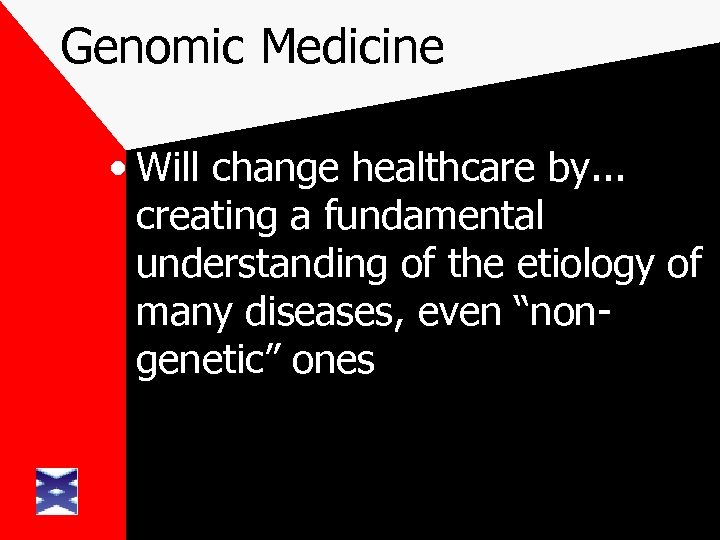 Genomic Medicine

• Will change healthcare by... creating a fundamental understanding of the etiology of many diseases, even “non-genetic” ones